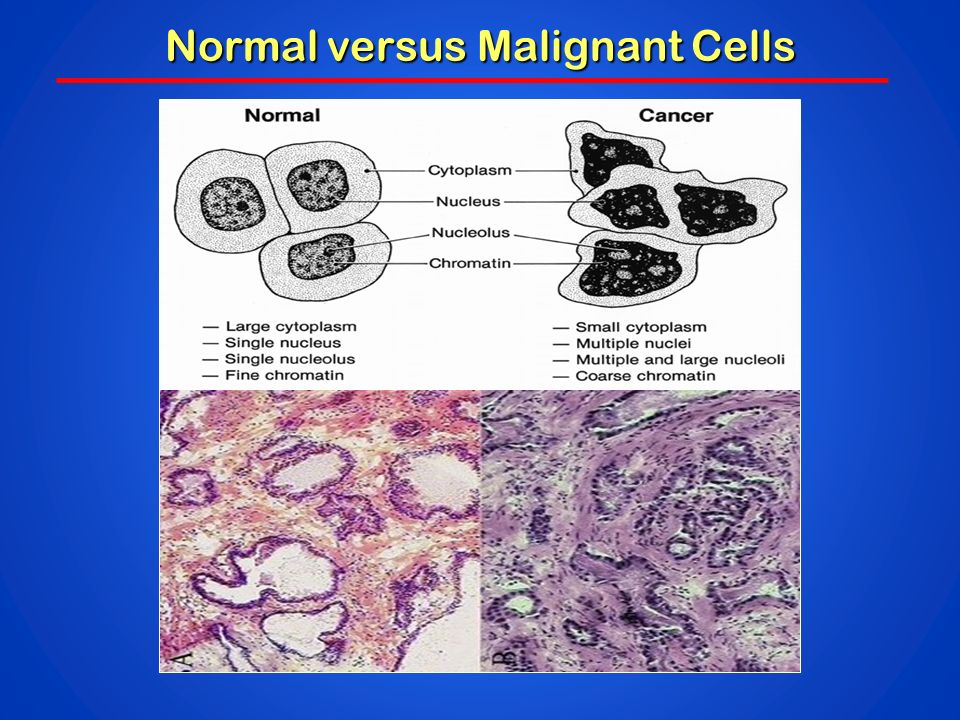 Normal versus Malignant Cells

Normal

Cancer

Cytoplasm

Nucleus

Nucleolus

Chromatin

— Large cytoplasm
— Single nucleus
— Single nucleolus
— Fine chromatin

— Small cytoplasm
— Multiple nuclei
— Multiple and large nucleoli
— Coarse chromatin

A

B